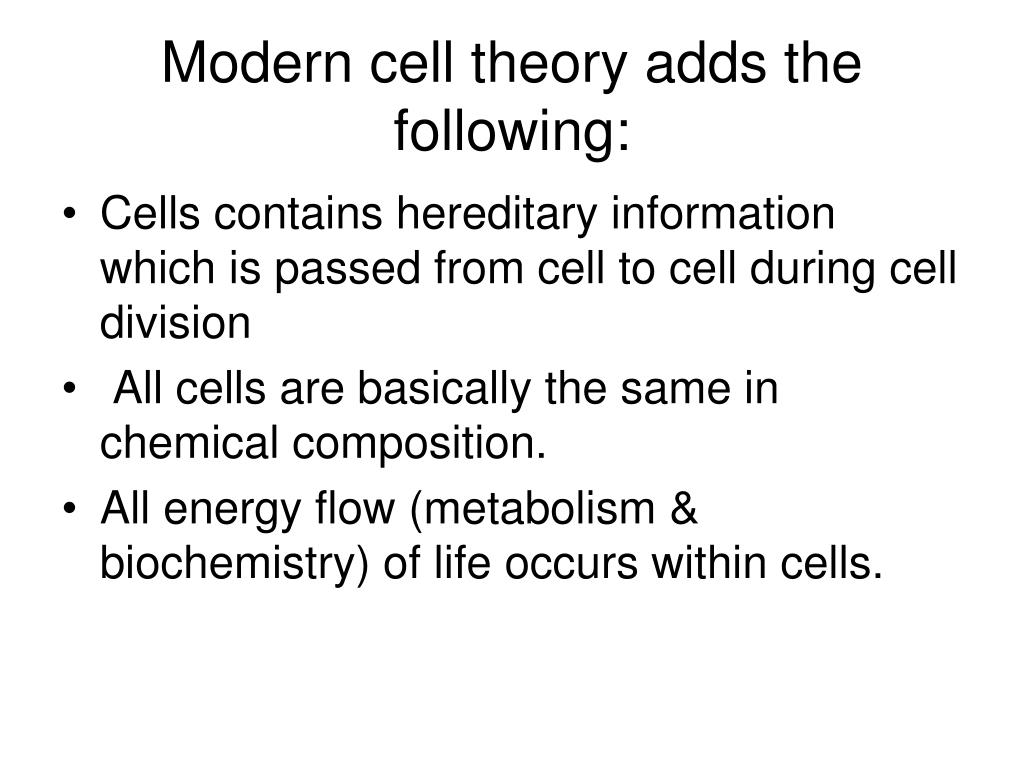 Modern cell theory adds the following:

• Cells contains hereditary information which is passed from cell to cell during cell division

• All cells are basically the same in chemical composition.

• All energy flow (metabolism & biochemistry) of life occurs within cells.